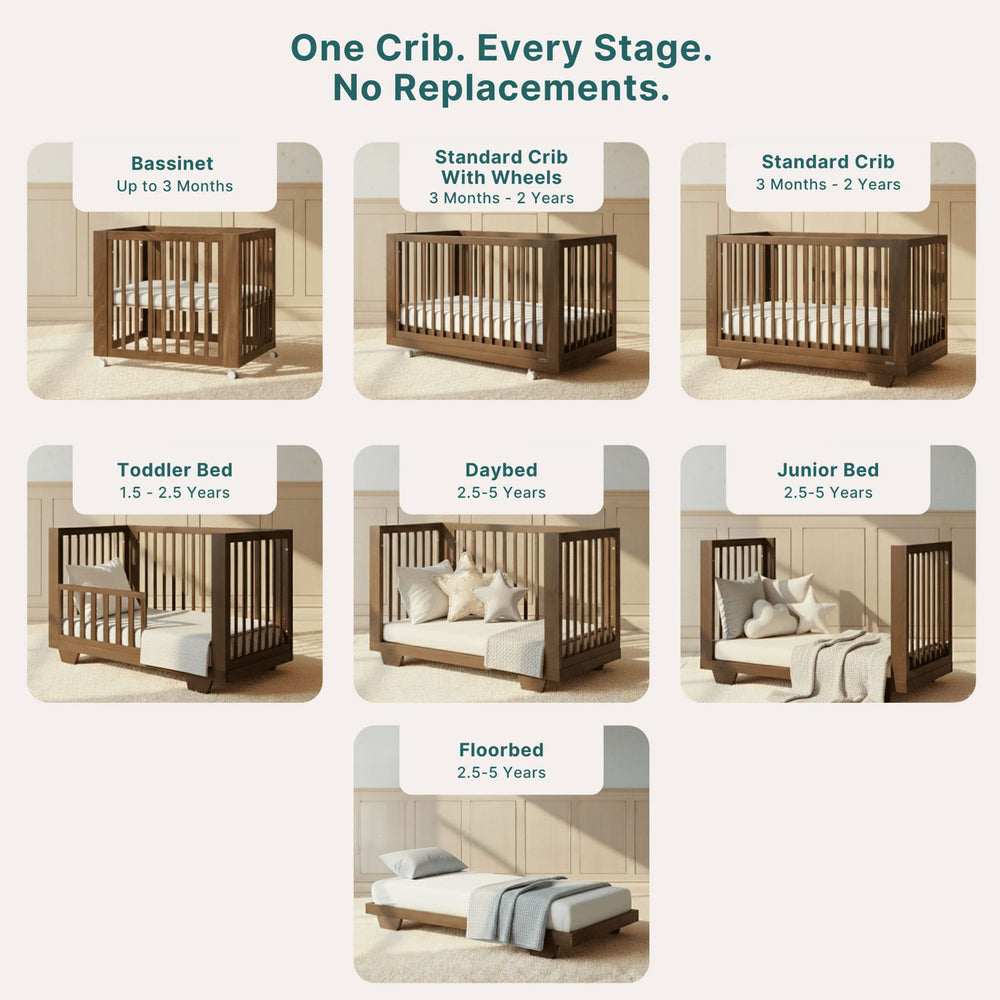 One Crib. Every Stage.
No Replacements.

Bassinet
Up to 3 Months

Standard Crib
With Wheels
3 Months - 2 Years

Standard Crib
3 Months - 2 Years

Toddler Bed
1.5 - 2.5 Years

Daybed
2.5-5 Years

Junior Bed
2.5-5 Years

Floorbed
2.5-5 Years